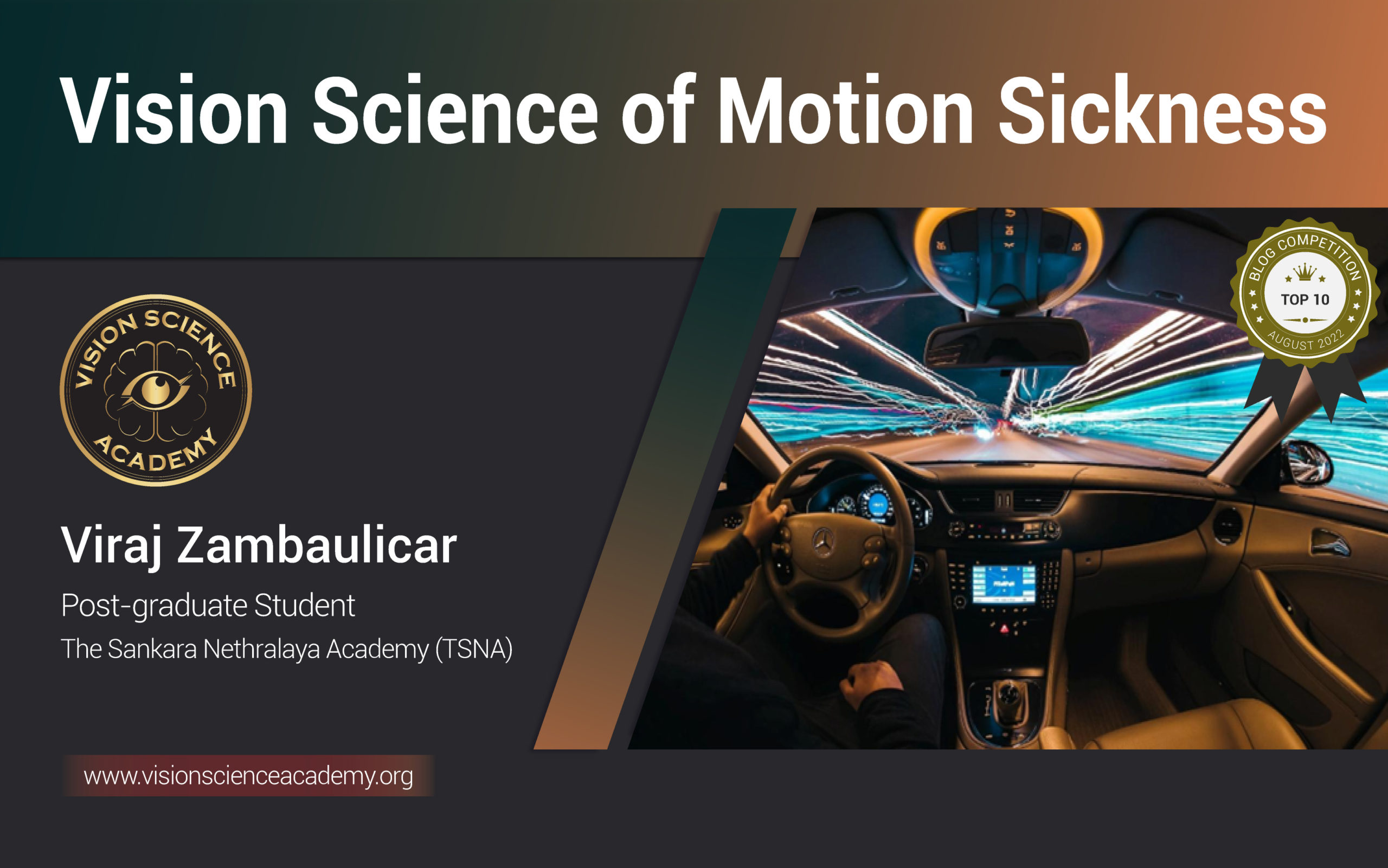 Vision Science of Motion Sickness

VISION SCIENCE ACADEMY

BLOG COMPETITION
TOP 10
AUGUST 2022

Viraj Zambaulicar

Post-graduate Student

The Sankara Nethralaya Academy (TSNA)

www.visionscienceacademy.org